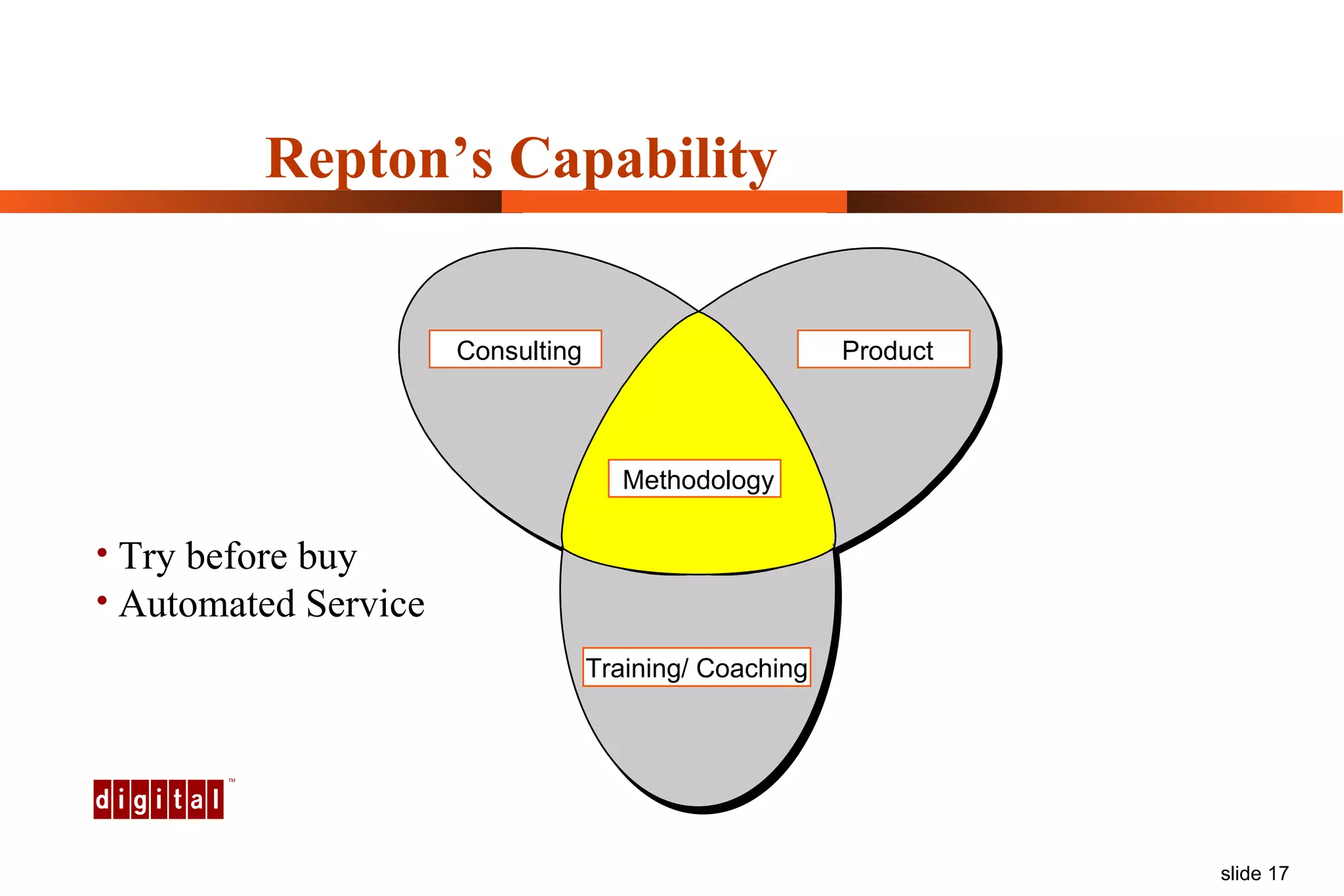 Repton's Capability

Consulting

Product

Methodology

Training/ Coaching

• Try before buy
• Automated Service

digital™

slide 17